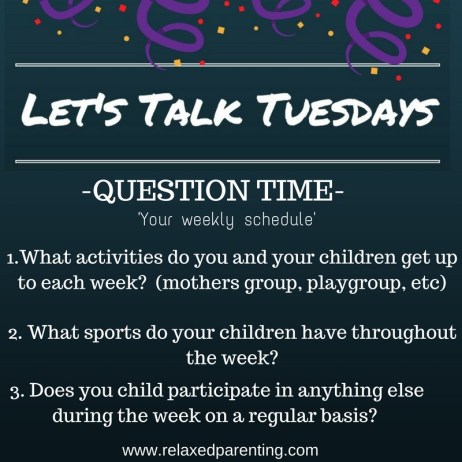 LET'S TALK TUESDAYS

-QUESTION TIME-

'Your weekly schedule'

1.What activities do you and your children get up to each week? (mothers group, playgroup, etc)

2. What sports do your children have throughout the week?

3. Does you child participate in anything else during the week on a regular basis?

www.relaxedparenting.com